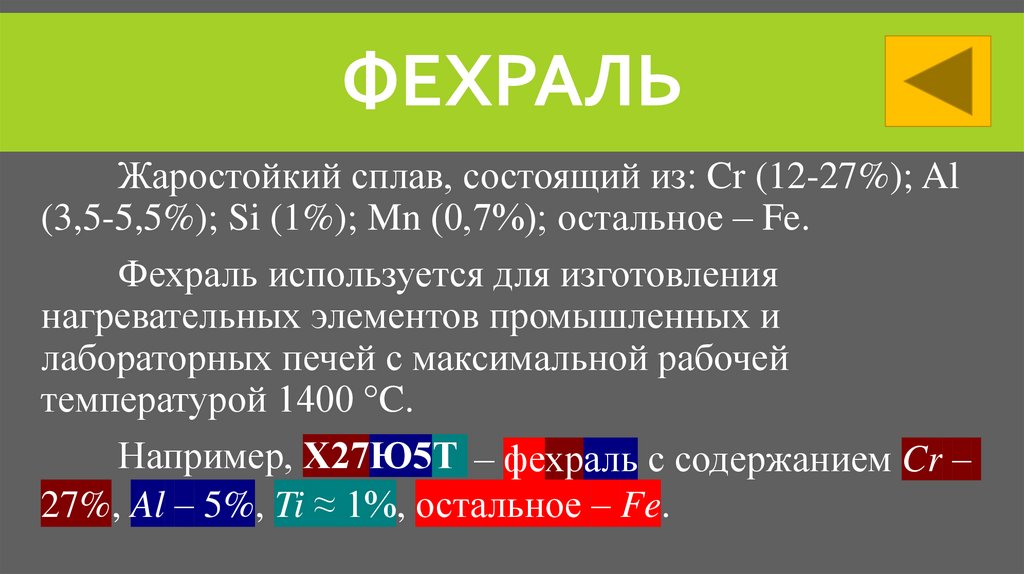 ФЕХРАЛЬ

Жаростойкий сплав, состоящий из: Cr (12-27%); Al (3,5-5,5%); Si (1%); Mn (0,7%); остальное – Fe.

Фехраль используется для изготовления нагревательных элементов промышленных и лабораторных печей с максимальной рабочей температурой 1400 °C.

Например, Х27Ю5Т – фехраль с содержанием Cr – 27%, Al – 5%, Ti ≈ 1%, остальное – Fe.